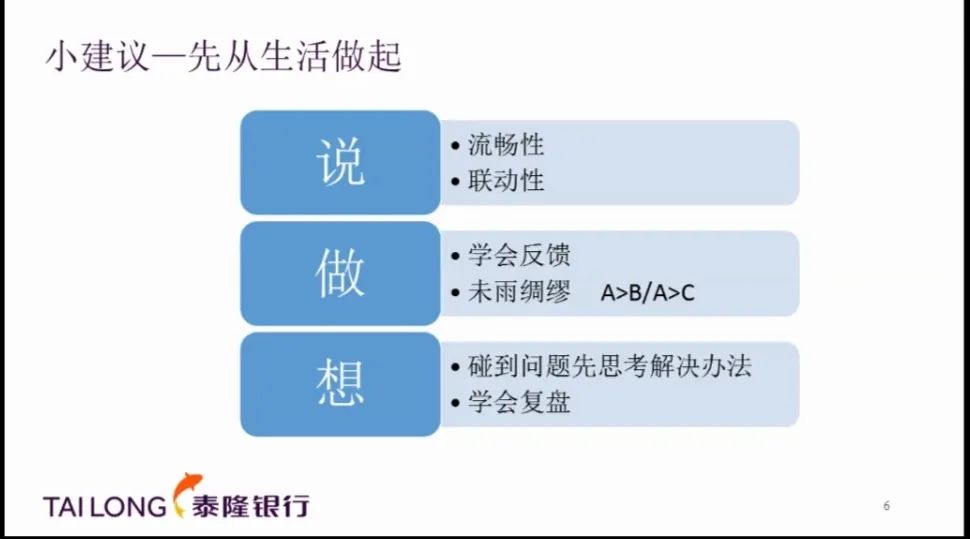 小建议—先从生活做起

说
• 流畅性
• 联动性

做
• 学会反馈
• 未雨绸缪 A>B/A>C

想
• 碰到问题先思考解决办法
• 学会复盘

TAI LONG 泰隆银行

6